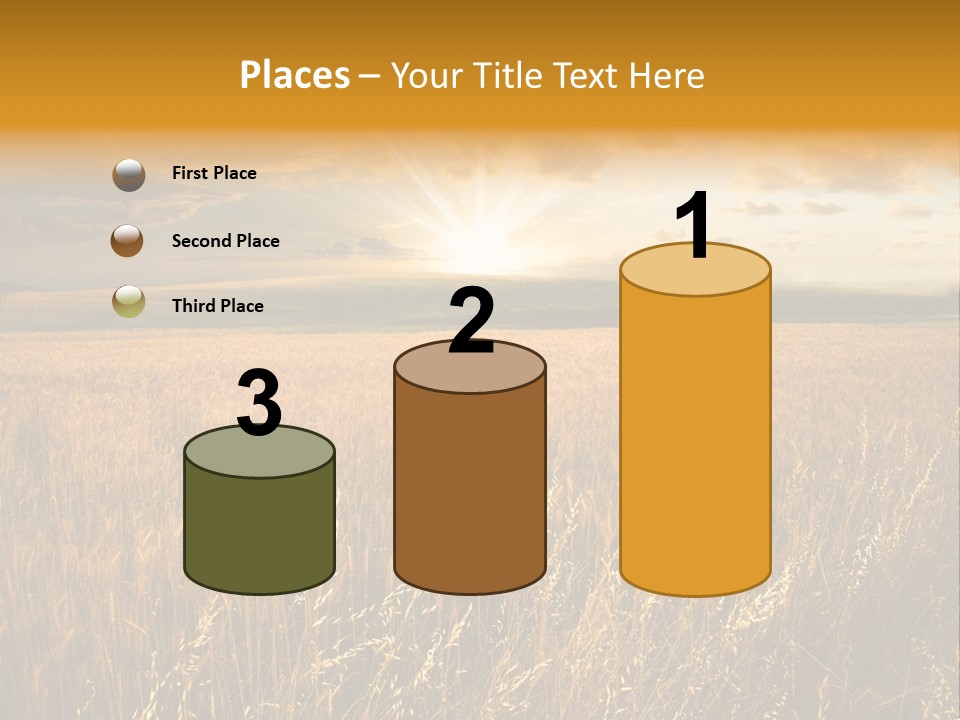 Places – Your Title Text Here

First Place

Second Place

Third Place

3

2

1